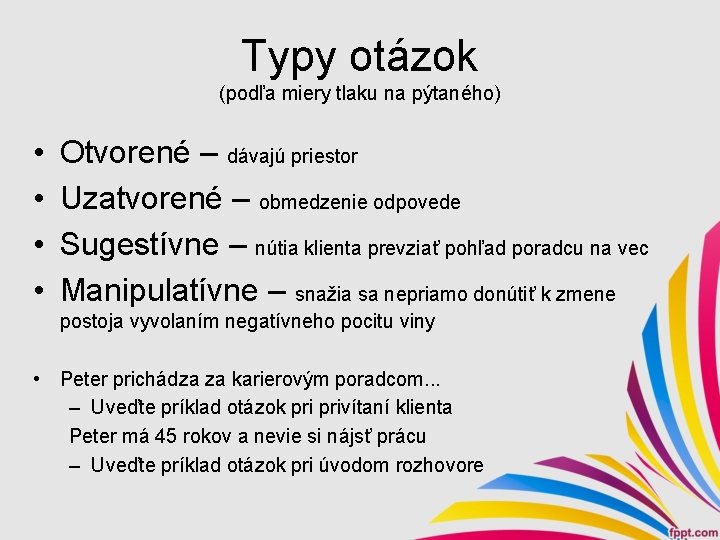 Typy otázok
(podľa miery tlaku na pýtaného)

• Otvorené – dávajú priestor
• Uzatvorené – obmedzenie odpovede
• Sugestívne – nútia klienta prevziať pohľad poradcu na vec
• Manipulatívne – snažia sa nepriamo donútiť k zmene postoja vyvolaním negatívneho pocitu viny

• Peter prichádza za karierovým poradcom...
– Uveďte príklad otázok pri privítaní klienta
Peter má 45 rokov a nevie si nájsť prácu
– Uveďte príklad otázok pri úvodom rozhovore

fppt.com